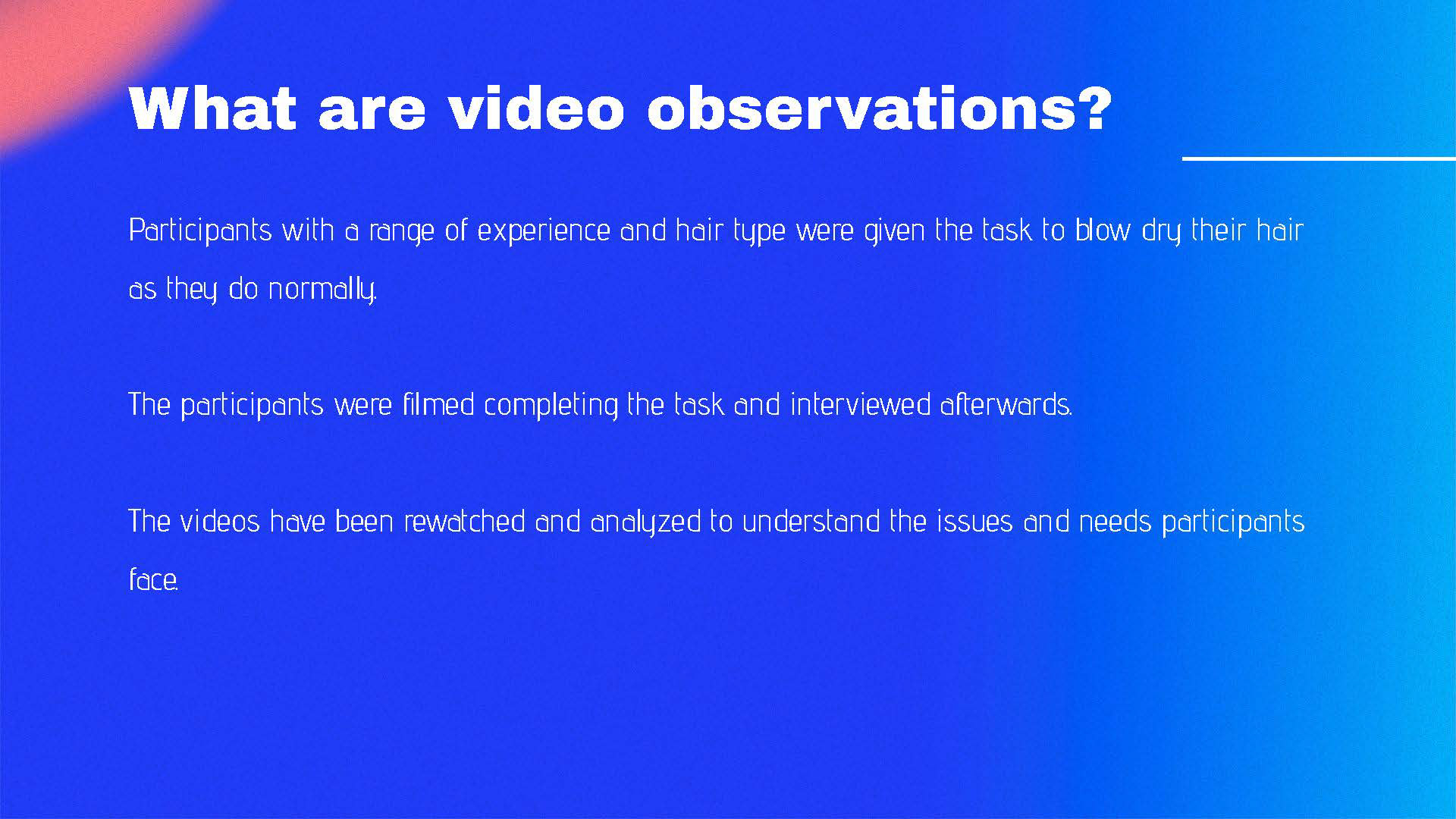 What are video observations?

Participants with a range of experience and hair type were given the task to blow dry their hair as they do normally.

The participants were filmed completing the task and interviewed afterwards.

The videos have been rewatched and analyzed to understand the issues and needs participants face.